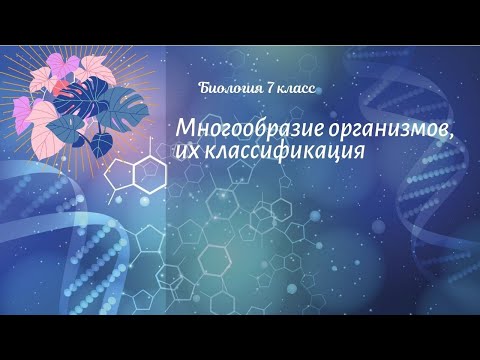 Биология 7 класс

Многообразие организмов, их классификация